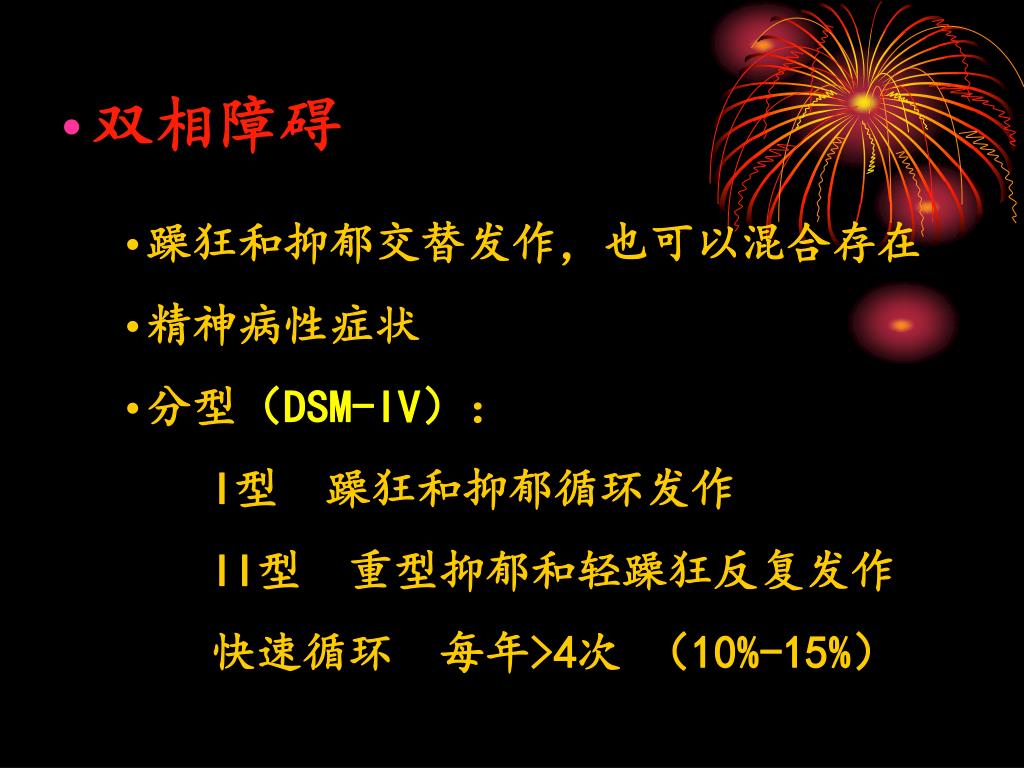 • 双相障碍

• 躁狂和抑郁交替发作，也可以混合存在

• 精神病性症状

• 分型（DSM-IV）：

I型　躁狂和抑郁循环发作

II型　重型抑郁和轻躁狂反复发作

快速循环　每年>4次 （10%-15%）